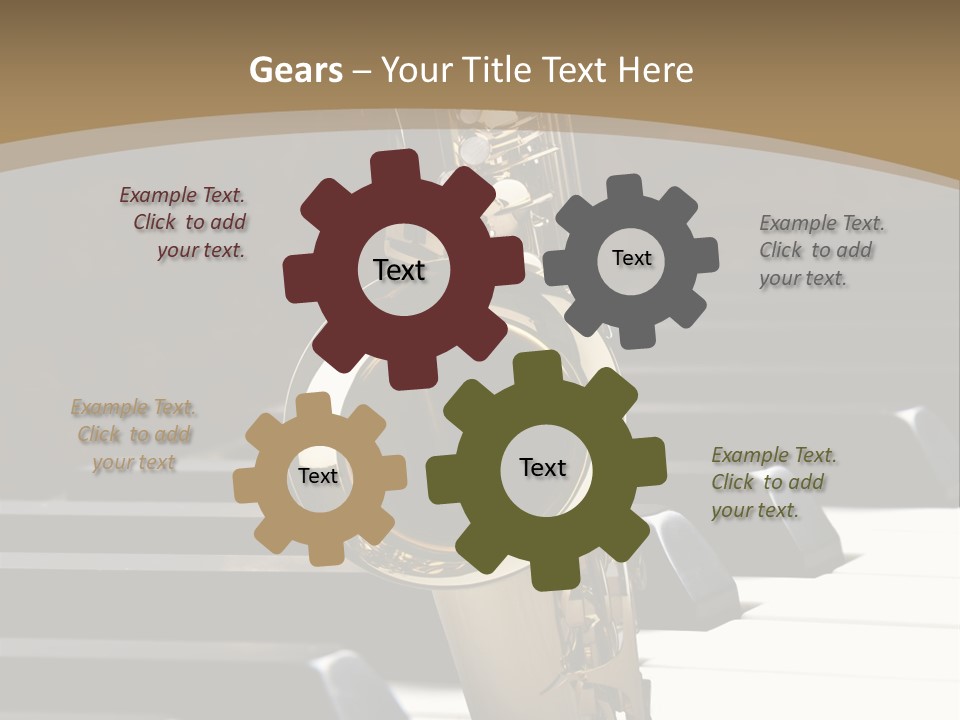 Gears – Your Title Text Here

Example Text. Click to add your text.

Text

Text

Example Text. Click to add your text.

Example Text. Click to add your text

Text

Text

Example Text. Click to add your text.